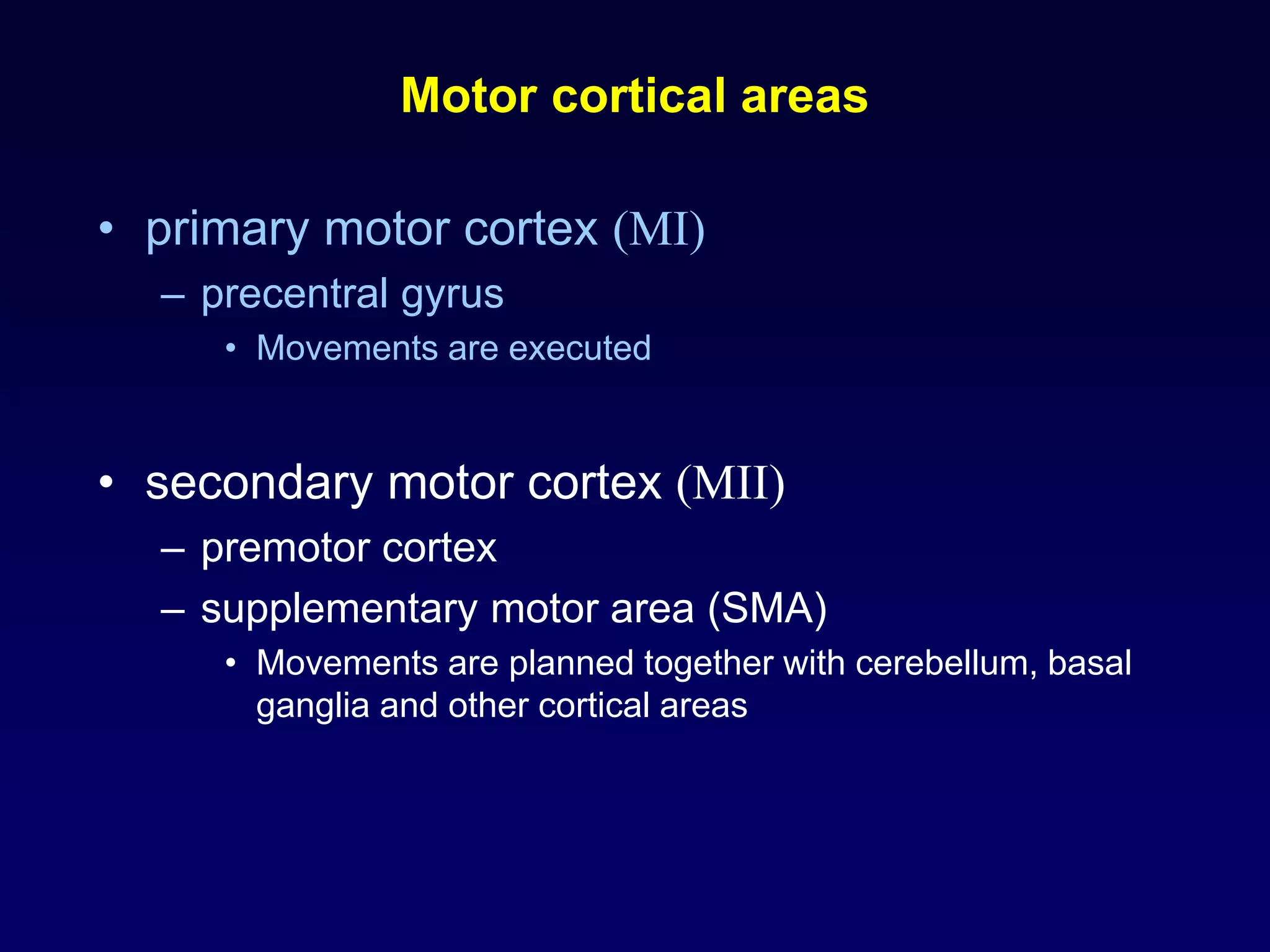 Motor cortical areas

• primary motor cortex (MI)
– precentral gyrus
• Movements are executed

• secondary motor cortex (MII)
– premotor cortex
– supplementary motor area (SMA)
• Movements are planned together with cerebellum, basal ganglia and other cortical areas